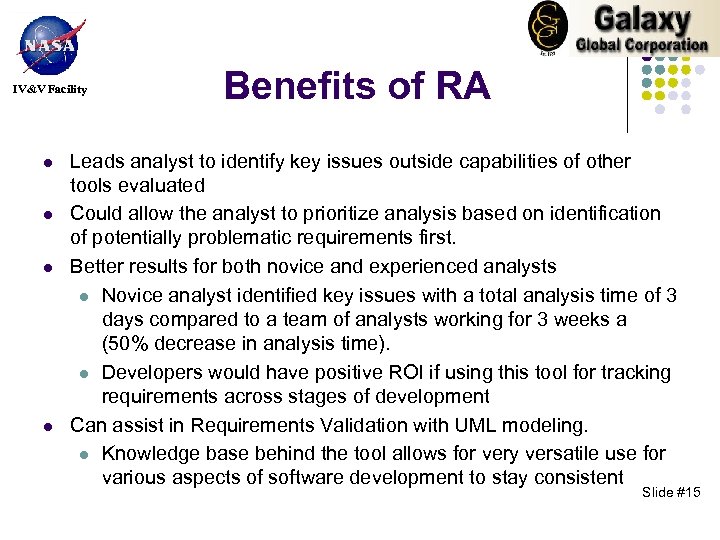 NASA

IV&V Facility

Galaxy
Global Corporation

Benefits of RA

- Leads analyst to identify key issues outside capabilities of other tools evaluated
- Could allow the analyst to prioritize analysis based on identification of potentially problematic requirements first.
- Better results for both novice and experienced analysts
  - Novice analyst identified key issues with a total analysis time of 3 days compared to a team of analysts working for 3 weeks a (50% decrease in analysis time).
  - Developers would have positive ROI if using this tool for tracking requirements across stages of development
- Can assist in Requirements Validation with UML modeling.
  - Knowledge base behind the tool allows for very versatile use for various aspects of software development to stay consistent

Slide #15